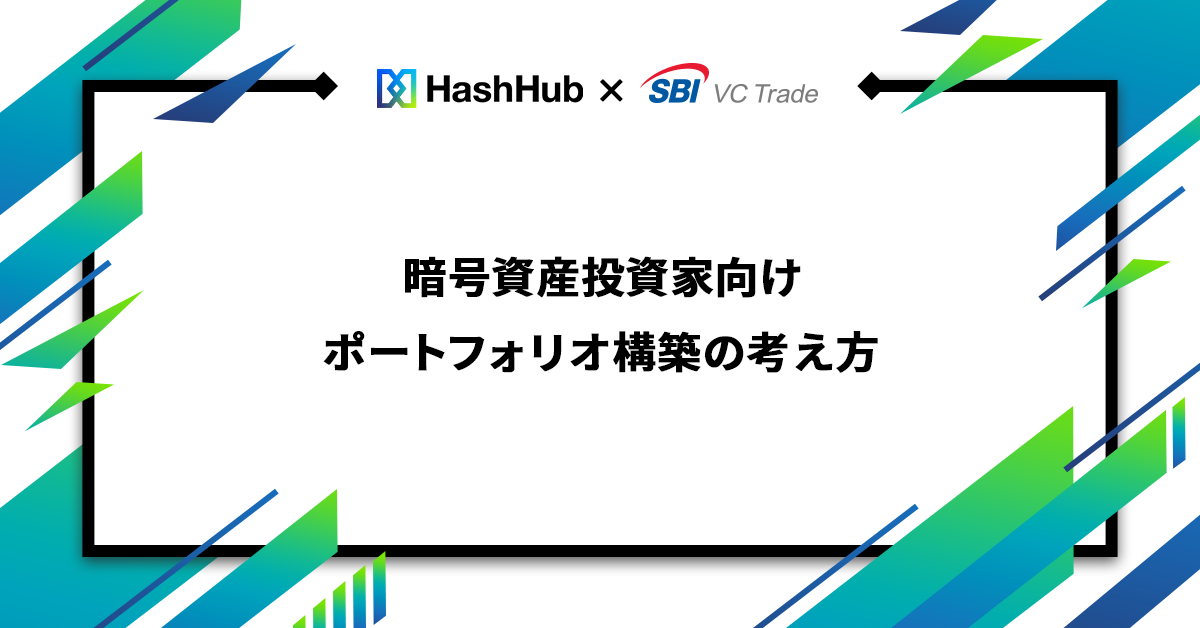 HashHub × SBI VC Trade

暗号資産投資家向け
ポートフォリオ構築の考え方